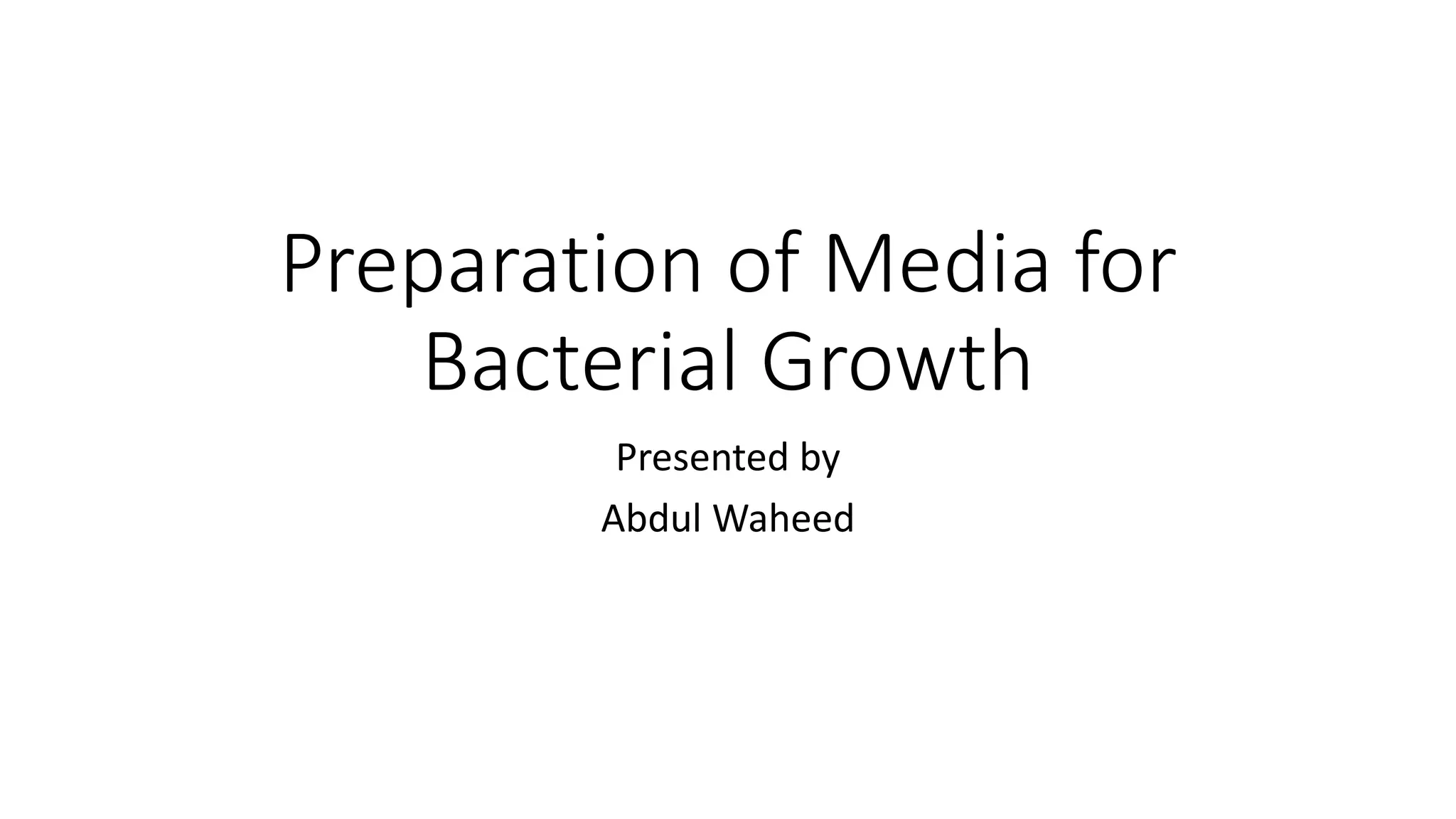 Preparation of Media for Bacterial Growth

Presented by

Abdul Waheed